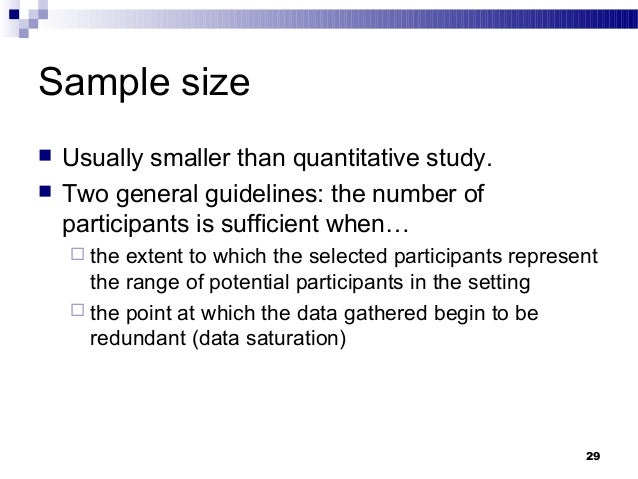 Sample size

Usually smaller than quantitative study.

Two general guidelines: the number of participants is sufficient when…

the extent to which the selected participants represent the range of potential participants in the setting

the point at which the data gathered begin to be redundant (data saturation)

29